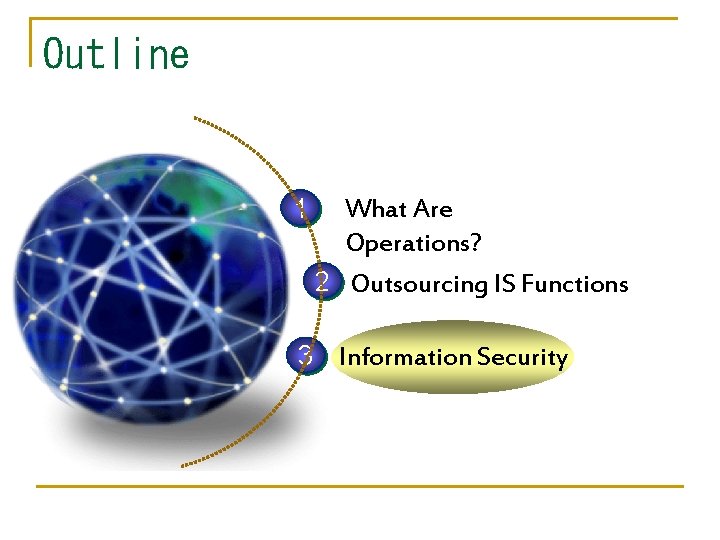 Outline

1 What Are Operations?

2 Outsourcing IS Functions

3 Information Security